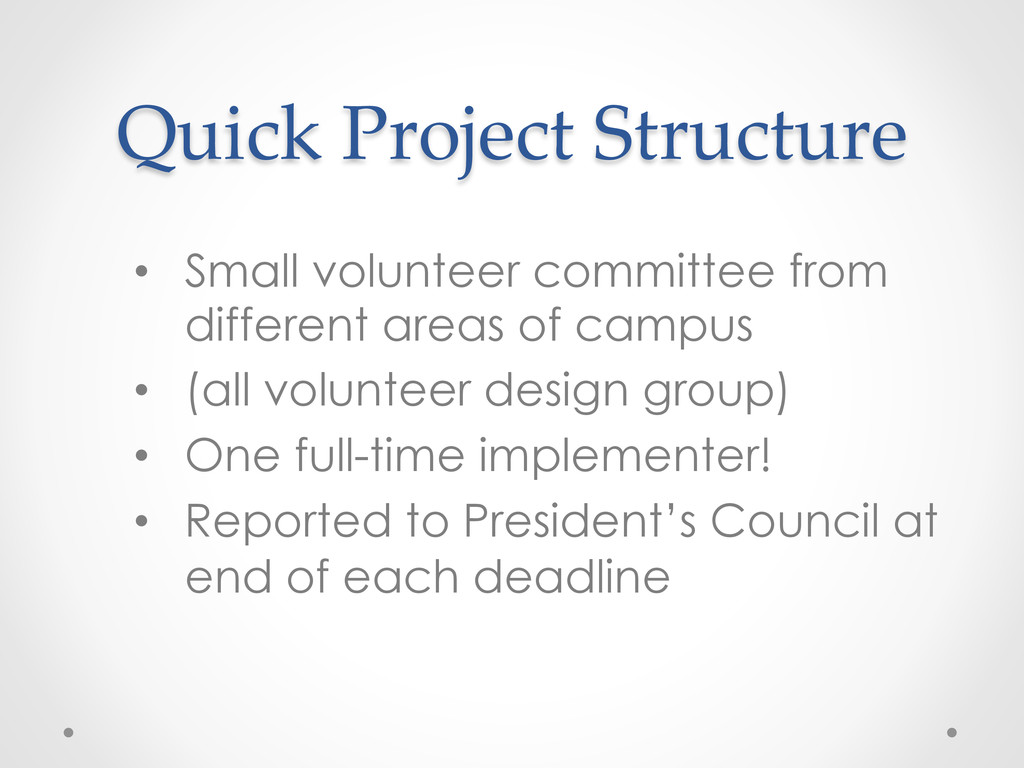 Quick Project Structure

• Small volunteer committee from different areas of campus
• (all volunteer design group)
• One full-time implementer!
• Reported to President's Council at end of each deadline